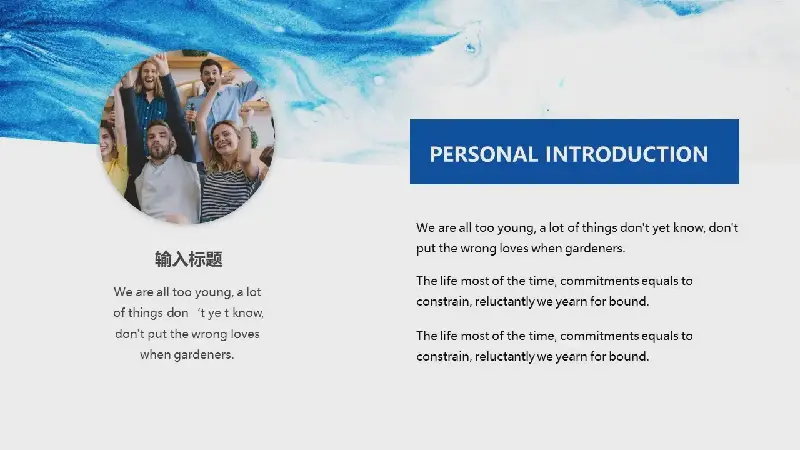 输入标题

We are all too young, a lot of things don 't ye t know, don't put the wrong loves when gardeners.

PERSONAL INTRODUCTION

We are all too young, a lot of things don't yet know, don't put the wrong loves when gardeners.

The life most of the time, commitments equals to constrain, reluctantly we yearn for bound.

The life most of the time, commitments equals to constrain, reluctantly we yearn for bound.